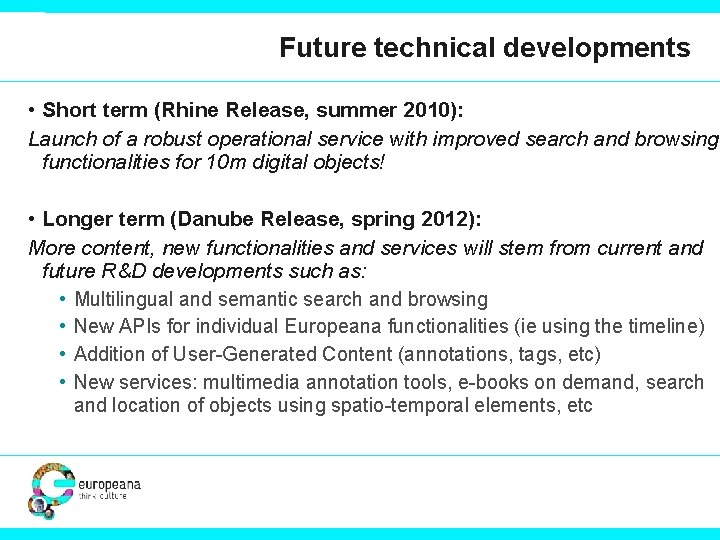 Future technical developments

• Short term (Rhine Release, summer 2010):

Launch of a robust operational service with improved search and browsing functionalities for 10m digital objects!

• Longer term (Danube Release, spring 2012):

More content, new functionalities and services will stem from current and future R&D developments such as:

• Multilingual and semantic search and browsing
• New APIs for individual Europeana functionalities (ie using the timeline)
• Addition of User-Generated Content (annotations, tags, etc)
• New services: multimedia annotation tools, e-books on demand, search and location of objects using spatio-temporal elements, etc

europeana
think culture